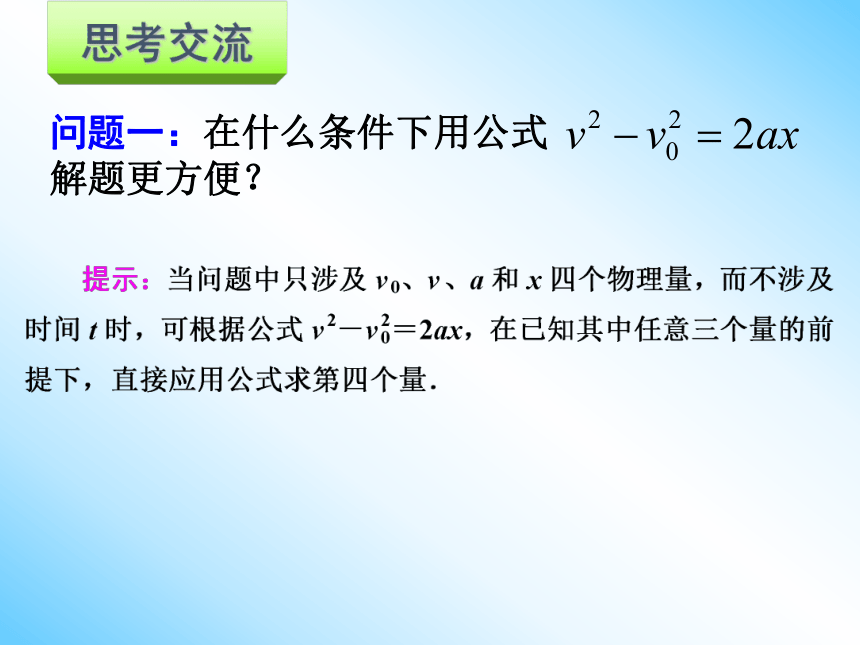 思考交流

问题一：在什么条件下用公式 $v^2-v_0^2=2ax$ 解题更方便？

提示：当问题中只涉及 $v_0$、$v$、$a$ 和 $x$ 四个物理量，而不涉及时间 $t$ 时，可根据公式 $v^2-v_0^2=2ax$，在已知其中任意三个量的前提下，直接应用公式求第四个量.